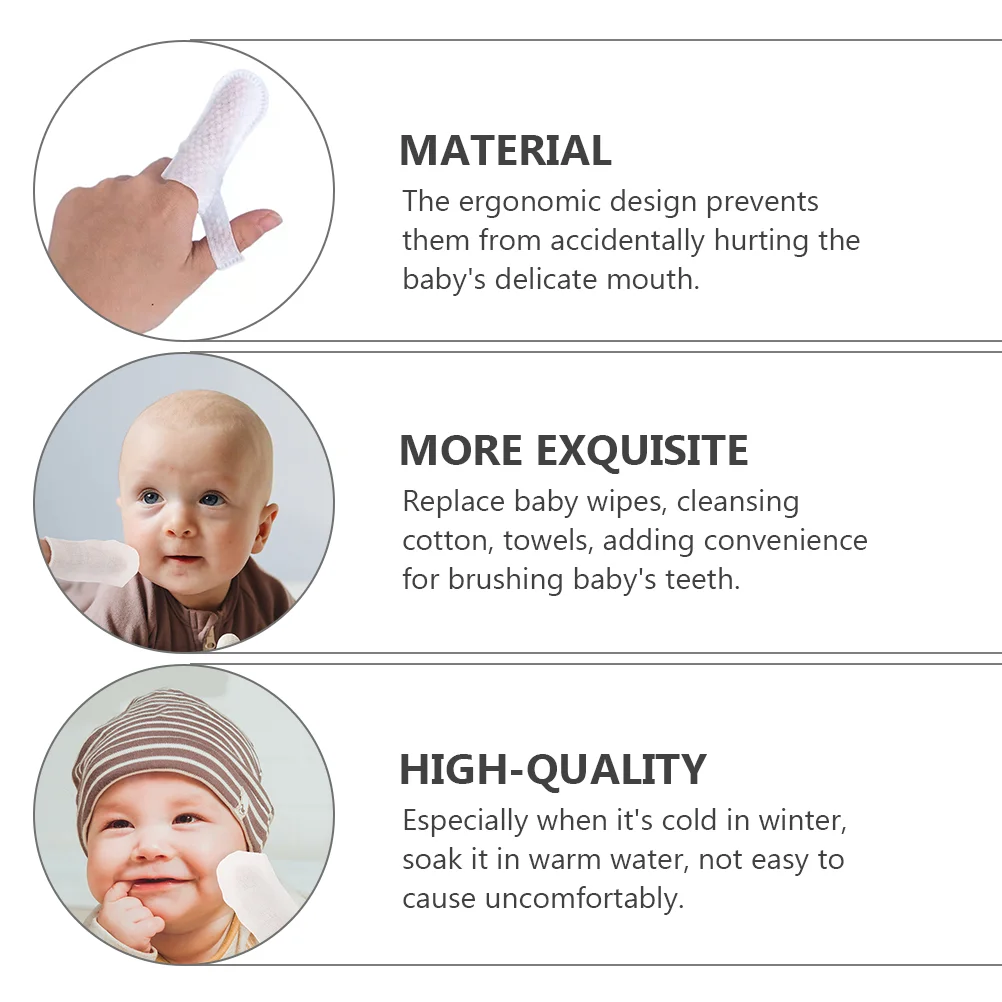 MATERIAL
The ergonomic design prevents them from accidentally hurting the baby's delicate mouth.

MORE EXQUISITE
Replace baby wipes, cleansing cotton, towels, adding convenience for brushing baby's teeth.

HIGH-QUALITY
Especially when it's cold in winter, soak it in warm water, not easy to cause uncomfortably.